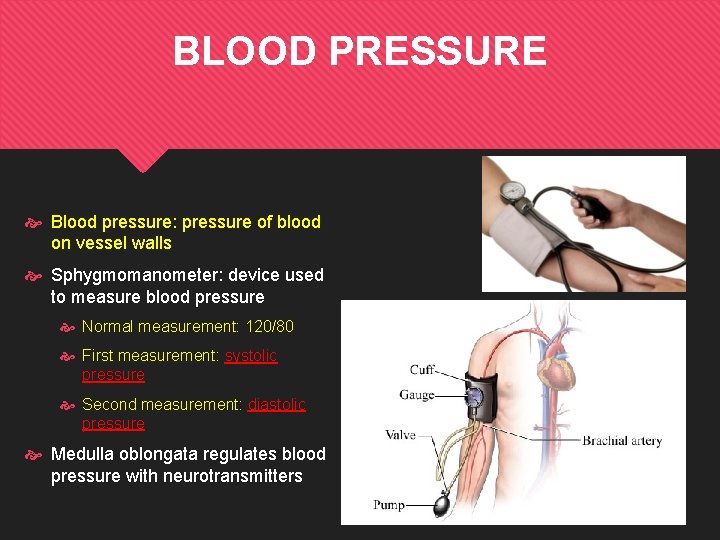 BLOOD PRESSURE

Blood pressure: pressure of blood on vessel walls

Sphygmomanometer: device used to measure blood pressure

Normal measurement: 120/80

First measurement: systolic pressure

Second measurement: diastolic pressure

Medulla oblongata regulates blood pressure with neurotransmitters

Cuff
Gauge
Valve
Pump
Brachial artery